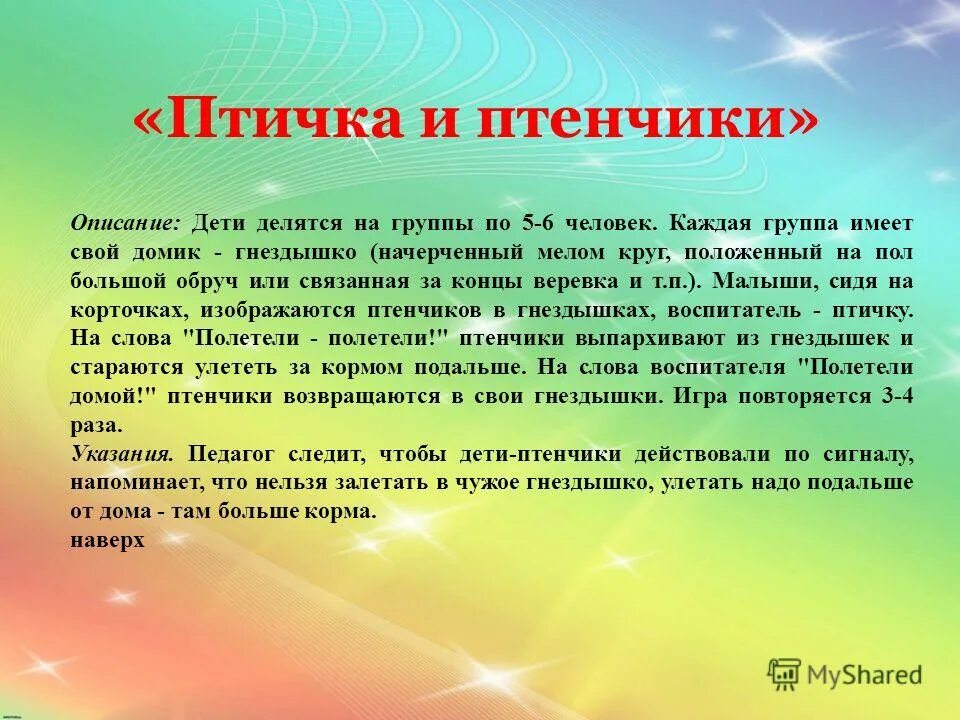 «Птичка и птенчики»

Описание: Дети делятся на группы по 5-6 человек. Каждая группа имеет свой домик - гнездышко (начерченный мелом круг, положенный на пол большой обруч или связанная за концы веревка и т.п.). Малыши, сидя на корточках, изображаются птенчиков в гнездышках, воспитатель - птичку. На слова "Полетели - полетели!" птенчики выпархивают из гнездышек и стараются улететь за кормом подальше. На слова воспитателя "Полетели домой!" птенчики возвращаются в свои гнездышки. Игра повторяется 3-4 раза.
Указания. Педагог следит, чтобы дети-птенчики действовали по сигналу, напоминает, что нельзя залетать в чужое гнездышко, улетать надо подальше от дома - там больше корма.
наверх

MyShared